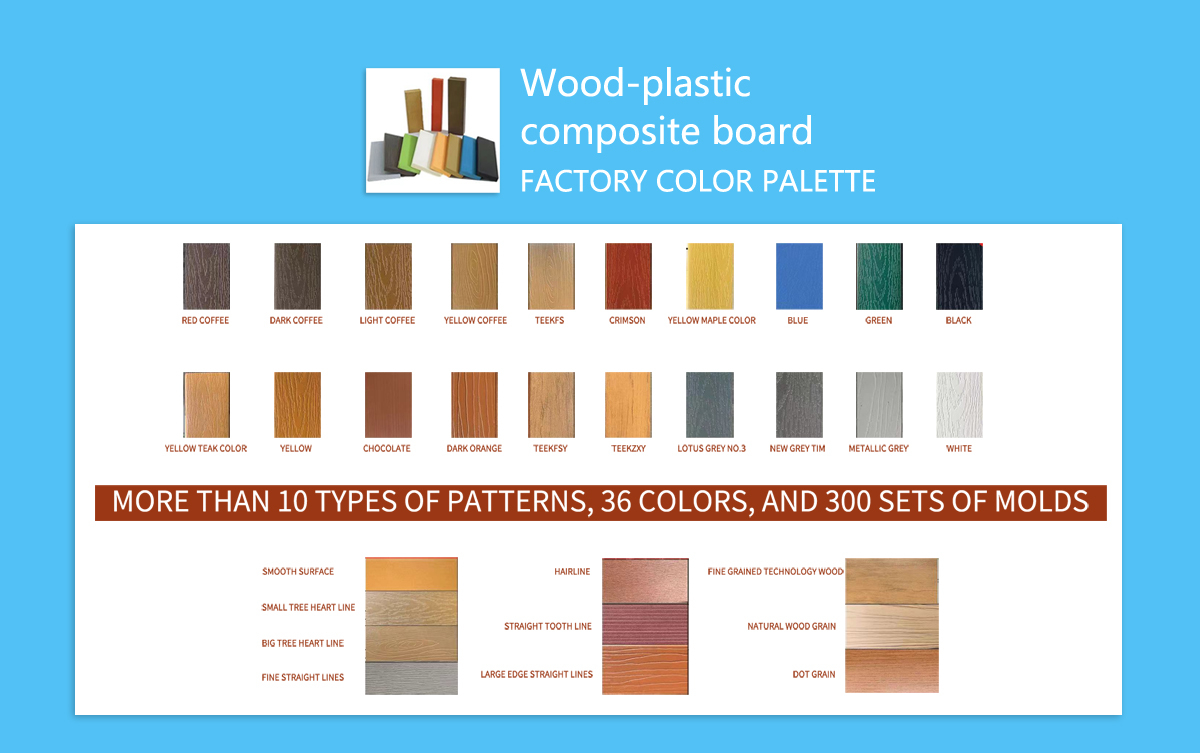 Wood-plastic composite board
FACTORY COLOR PALETTE

RED COFFEE
DARK COFFEE
LIGHT COFFEE
YELLOW COFFEE
TEEKFS
CRIMSON
YELLOW MAPLE COLOR
BLUE
GREEN
BLACK

YELLOW TEAK COLOR
YELLOW
CHOCOLATE
DARK ORANGE
TEEKFSY
TEEKZXY
LOTUS GREY NO.3
NEW GREY TIM
METALLIC GREY
WHITE

MORE THAN 10 TYPES OF PATTERNS, 36 COLORS, AND 300 SETS OF MOLDS

SMOOTH SURFACE
SMALL TREE HEART LINE
BIG TREE HEART LINE
FINE STRAIGHT LINES

HAIRLINE
STRAIGHT TOOTH LINE
LARGE EDGE STRAIGHT LINES

FINE GRAINED TECHNOLOGY WOOD
NATURAL WOOD GRAIN
DOT GRAIN